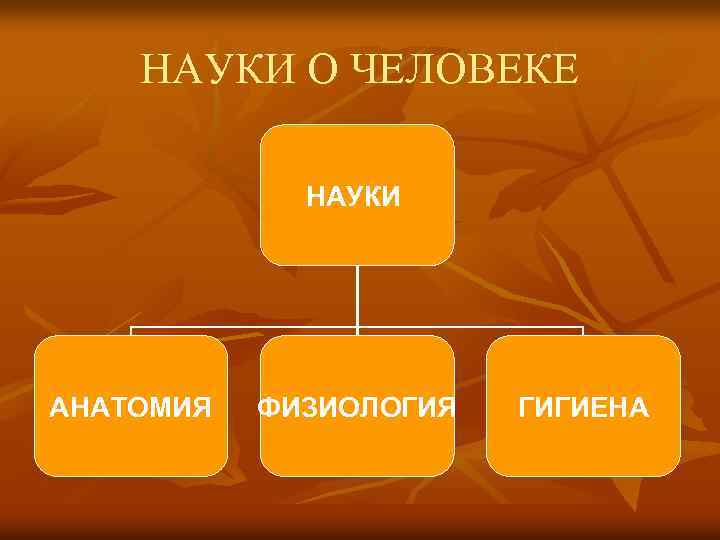 НАУКИ О ЧЕЛОВЕКЕ

НАУКИ

АНАТОМИЯ

ФИЗИОЛОГИЯ

ГИГИЕНА